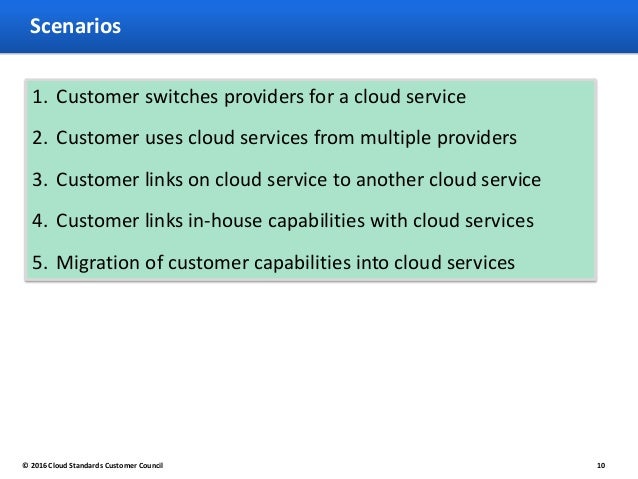 Scenarios

1. Customer switches providers for a cloud service

2. Customer uses cloud services from multiple providers

3. Customer links on cloud service to another cloud service

4. Customer links in-house capabilities with cloud services

5. Migration of customer capabilities into cloud services

© 2016 Cloud Standards Customer Council

10